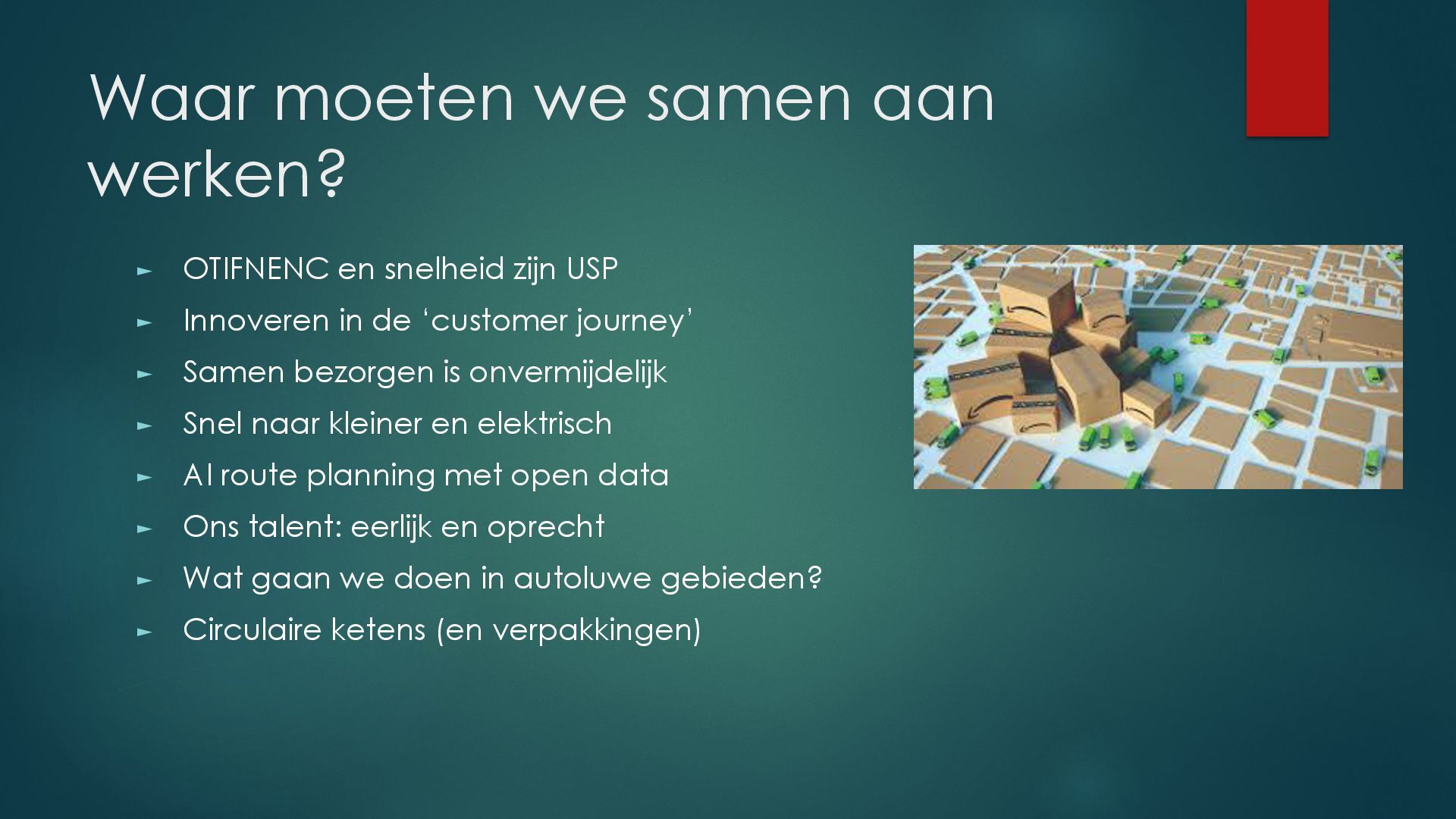 Waar moeten we samen aan werken?

► OTIFNENC en snelheid zijn USP
► Innoveren in de ‘customer journey’
► Samen bezorgen is onvermijdelijk
► Snel naar kleiner en elektrisch
► AI route planning met open data
► Ons talent: eerlijk en oprecht
► Wat gaan we doen in autoluwe gebieden?
► Circulaire ketens (en verpakkingen)